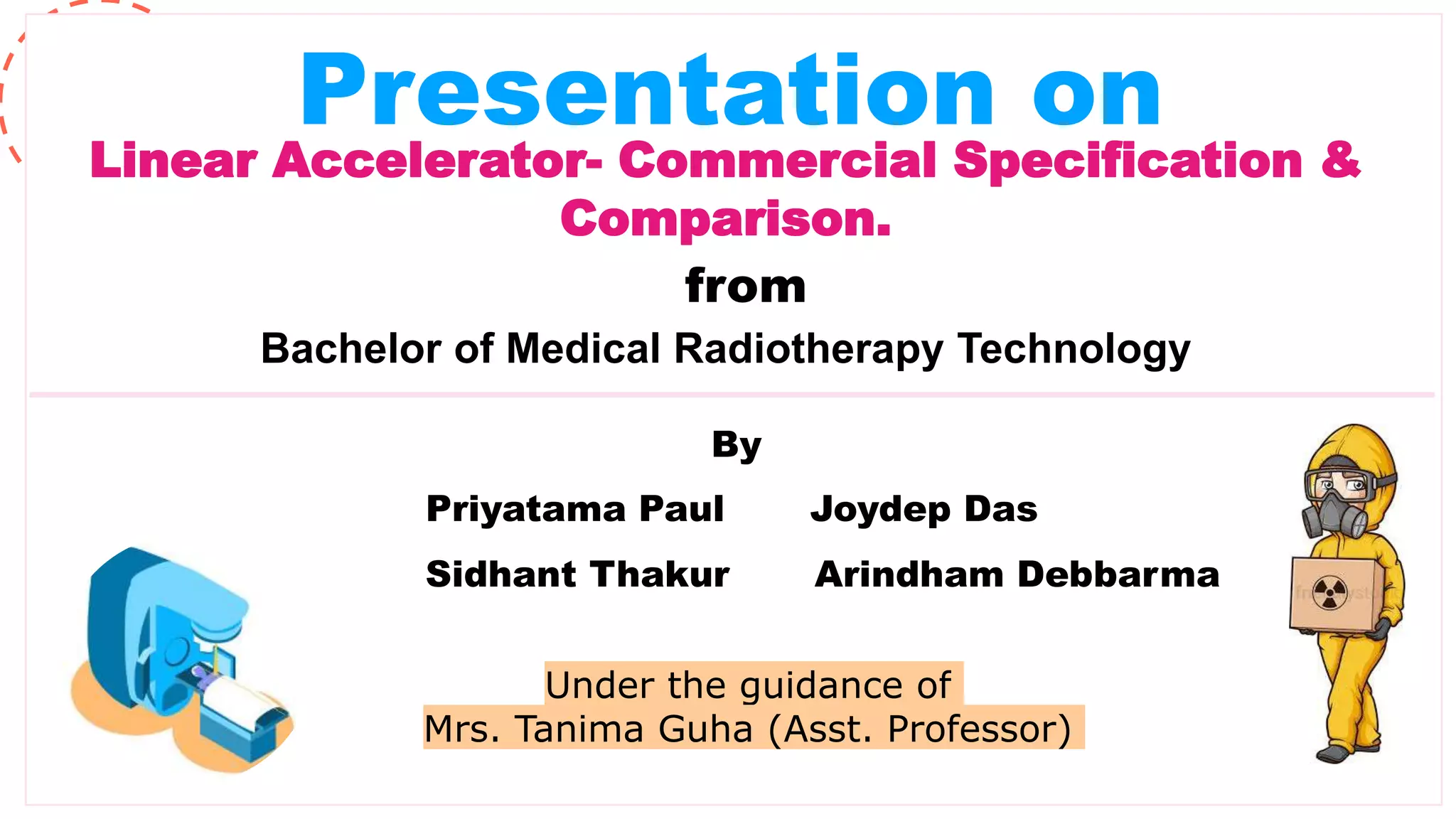 Presentation on

Linear Accelerator- Commercial Specification & Comparison.

from

Bachelor of Medical Radiotherapy Technology

By

Priyatama Paul Joydep Das

Sidhant Thakur Arindham Debbarma

Under the guidance of
Mrs. Tanima Guha (Asst. Professor)